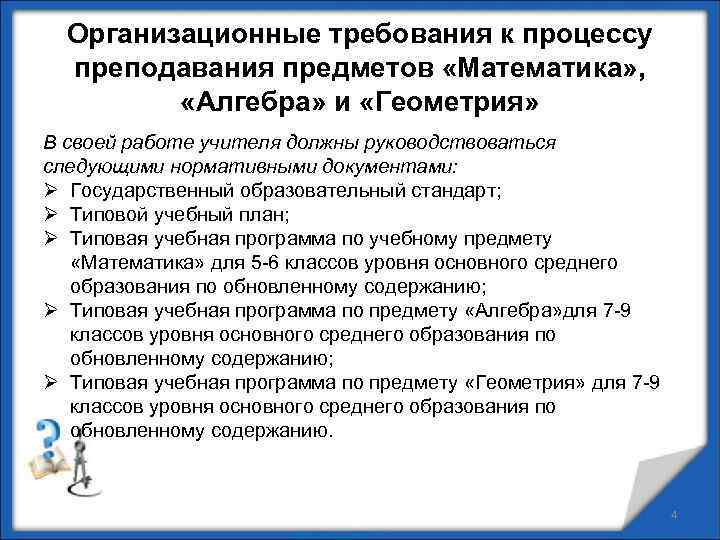 Организационные требования к процессу преподавания предметов «Математика», «Алгебра» и «Геометрия»

В своей работе учителя должны руководствоваться следующими нормативными документами:
➢ Государственный образовательный стандарт;
➢ Типовой учебный план;
➢ Типовая учебная программа по учебному предмету «Математика» для 5-6 классов уровня основного среднего образования по обновленному содержанию;
➢ Типовая учебная программа по предмету «Алгебра»для 7-9 классов уровня основного среднего образования по обновленному содержанию;
➢ Типовая учебная программа по предмету «Геометрия» для 7-9 классов уровня основного среднего образования по обновленному содержанию.

4